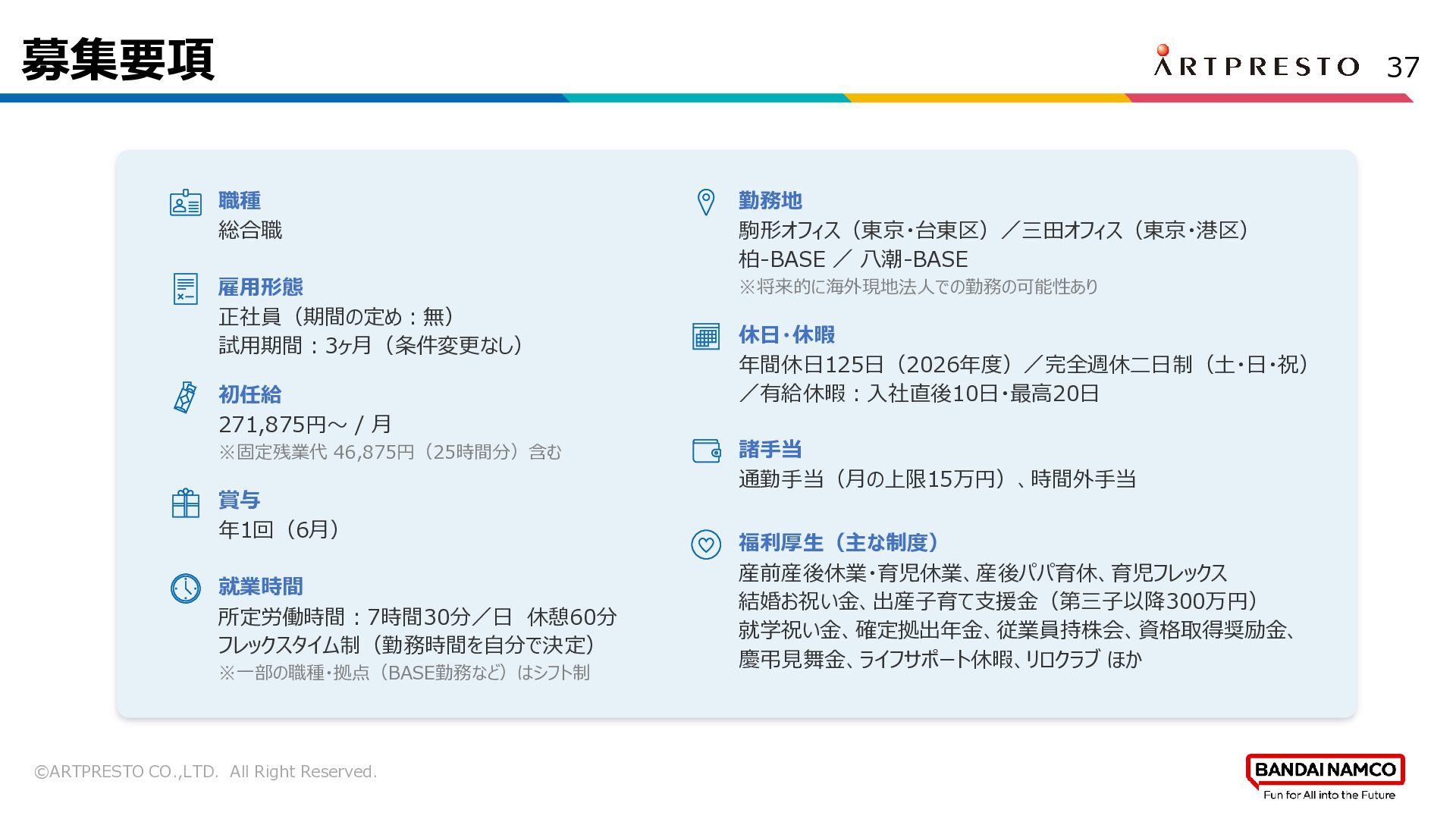 募集要項

ARTPRESTO 37

職種
総合職

雇用形態
正社員（期間の定め：無）
試用期間：3ヶ月（条件変更なし）

初任給
271,875円～ / 月
※固定残業代 46,875円（25時間分）含む

賞与
年1回（6月）

就業時間
所定労働時間：7時間30分／日 休憩60分
フレックスタイム制（勤務時間を自分で決定）
※一部の職種・拠点（BASE勤務など）はシフト制

勤務地
駒形オフィス（東京・台東区）／三田オフィス（東京・港区）
柏-BASE ／ 八潮-BASE
※将来的に海外現地法人での勤務の可能性あり

休日・休暇
年間休日125日（2026年度）／完全週休二日制（土・日・祝）
／有給休暇：入社直後10日・最高20日

諸手当
通勤手当（月の上限15万円）、時間外手当

福利厚生（主な制度）
産前産後休業・育児休業、産後パパ育休、育児フレックス
結婚お祝い金、出産子育て支援金（第三子以降300万円）
就学祝い金、確定拠出年金、従業員持株会、資格取得奨励金、
慶弔見舞金、ライフサポート休暇、リロクラブ ほか

©ARTPRESTO CO.,LTD. All Right Reserved.

BANDAI NAMCO
Fun for All into the Future